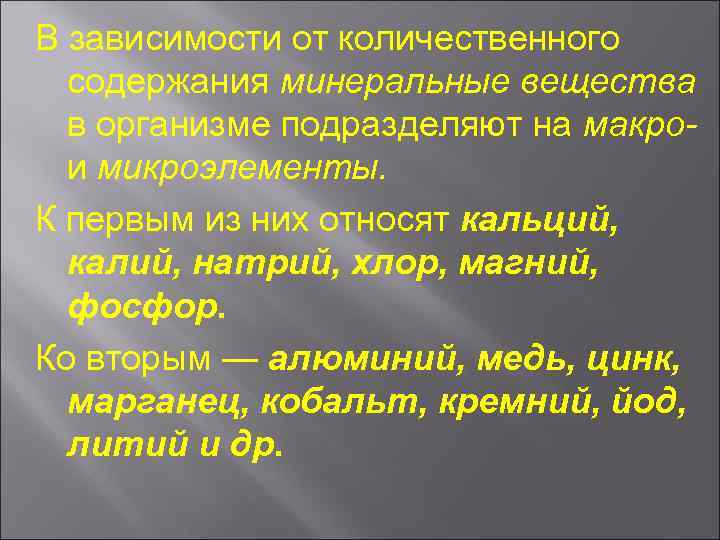 В зависимости от количественного содержания минеральные вещества в организме подразделяют на макро- и микроэлементы.

К первым из них относят кальций, калий, натрий, хлор, магний, фосфор.

Ко вторым — алюминий, медь, цинк, марганец, кобальт, кремний, йод, литий и др.